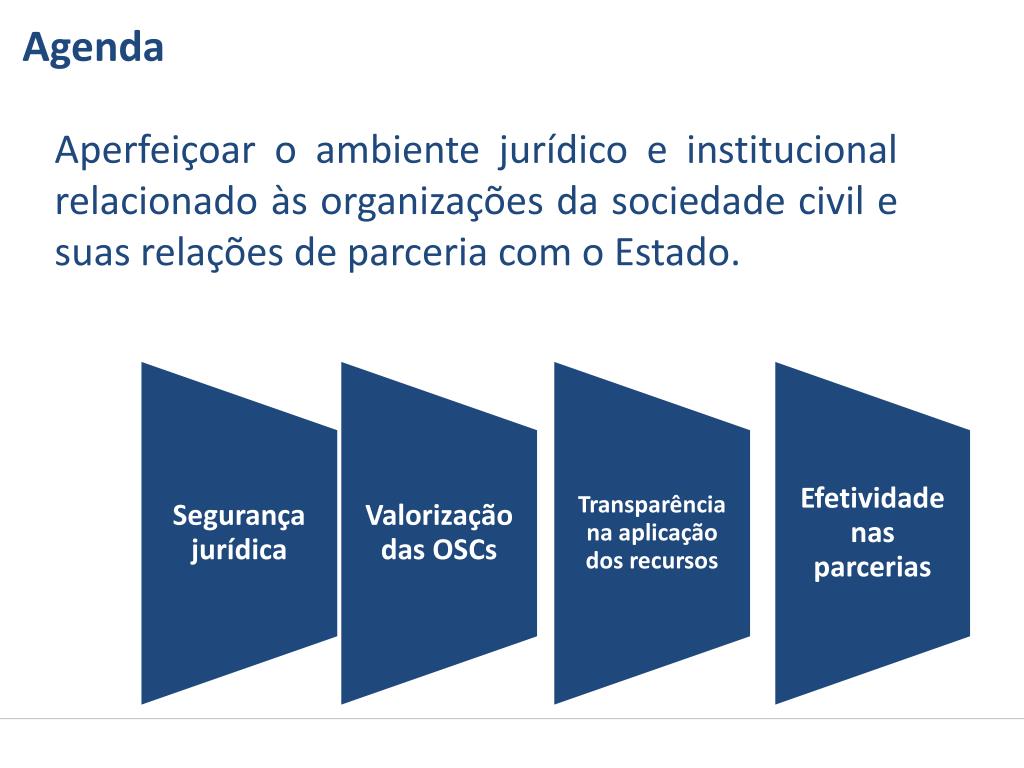 Agenda

Aperfeiçoar o ambiente jurídico e institucional relacionado às organizações da sociedade civil e suas relações de parceria com o Estado.

Segurança jurídica

Valorização das OSCs

Transparência na aplicação dos recursos

Efetividade nas parcerias